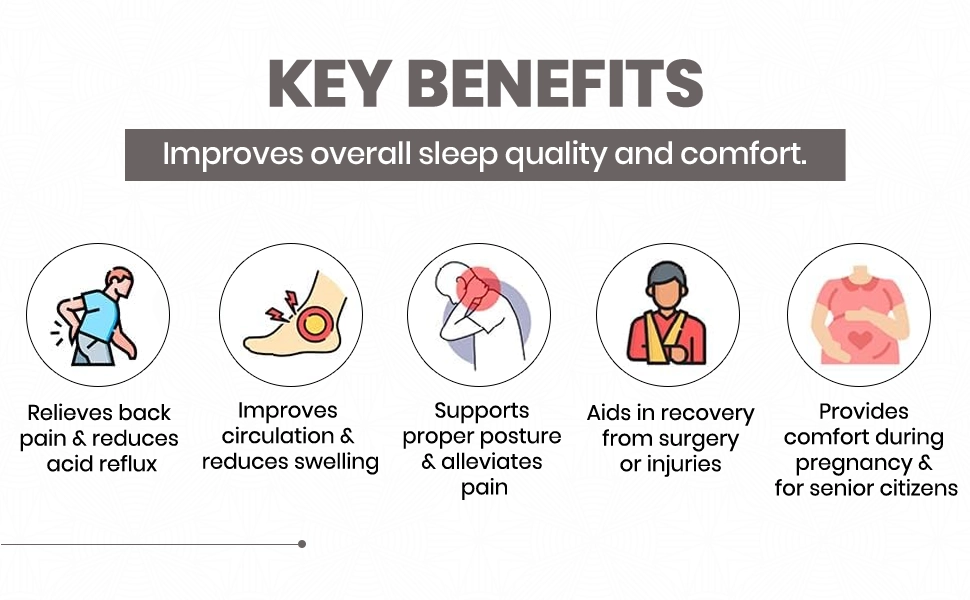 KEY BENEFITS

Improves overall sleep quality and comfort.

Relieves back pain & reduces acid reflux

Improves circulation & reduces swelling

Supports proper posture & alleviates pain

Aids in recovery from surgery or injuries

Provides comfort during pregnancy & for senior citizens